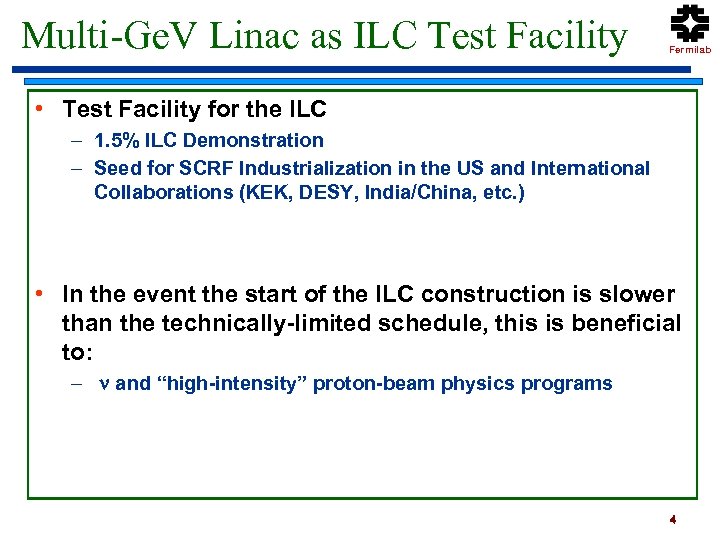 Multi-GeV Linac as ILC Test Facility

Fermilab

• Test Facility for the ILC
– 1.5% ILC Demonstration
– Seed for SCRF Industrialization in the US and International Collaborations (KEK, DESY, India/China, etc.)

• In the event the start of the ILC construction is slower than the technically-limited schedule, this is beneficial to:
– $\nu$ and “high-intensity” proton-beam physics programs

4